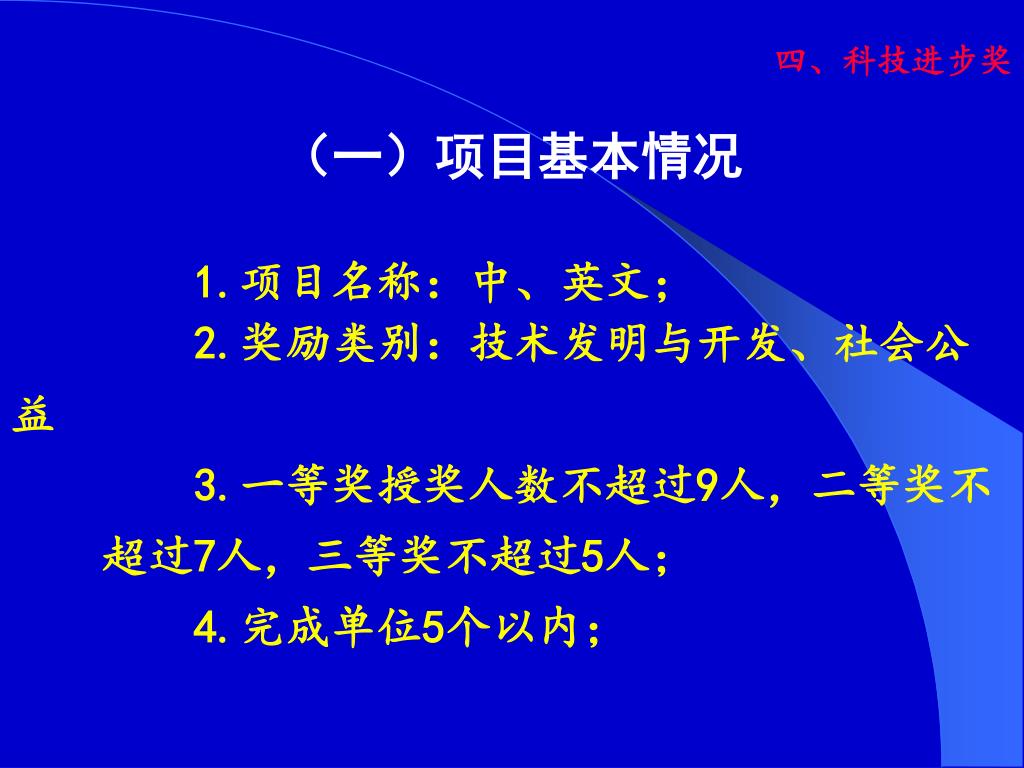 四、科技进步奖

（一）项目基本情况

1. 项目名称：中、英文；

2. 奖励类别：技术发明与开发、社会公益

3. 一等奖授奖人数不超过9人，二等奖不超过7人，三等奖不超过5人；

4. 完成单位5个以内；